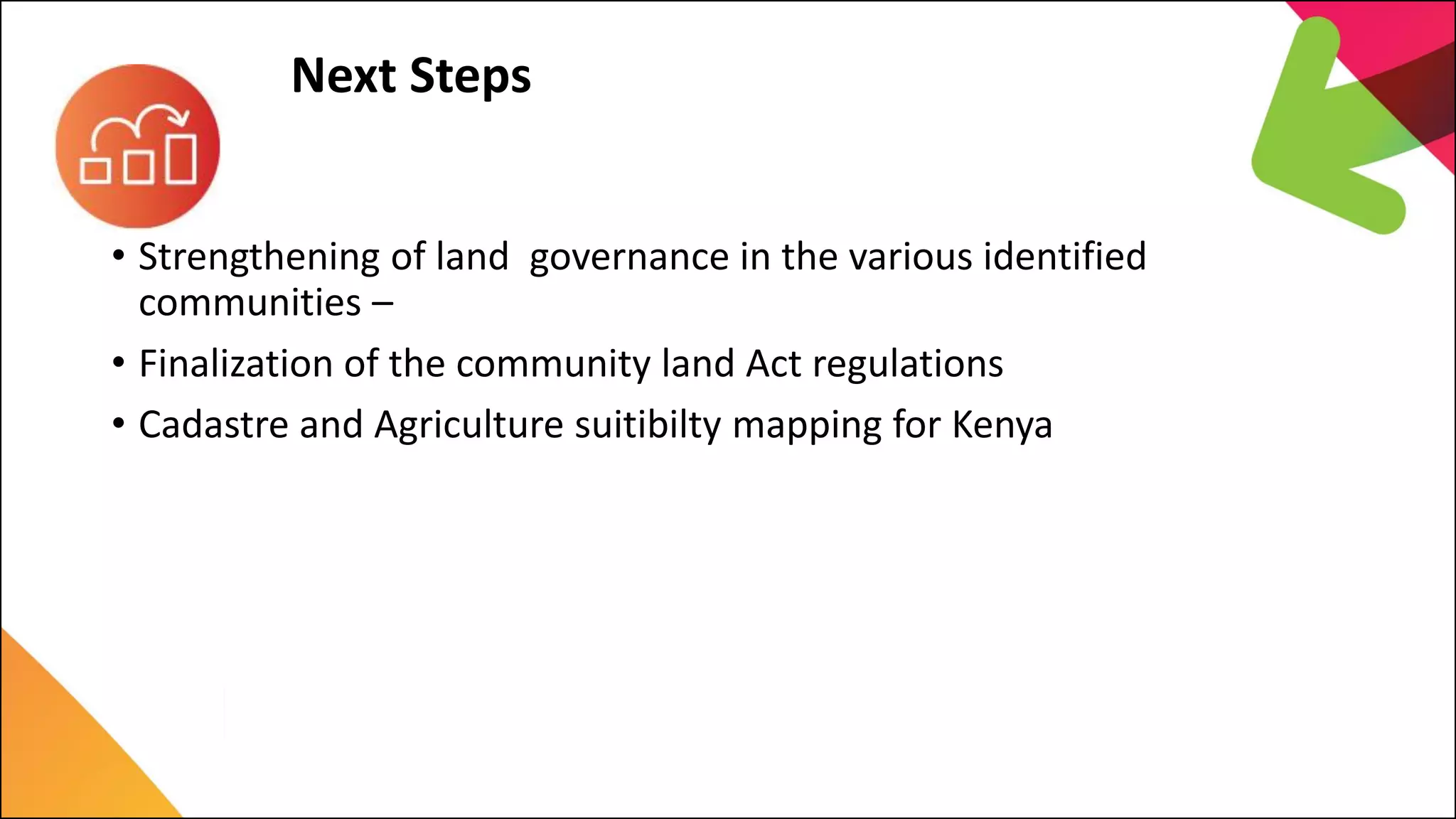 Next Steps

• Strengthening of land governance in the various identified communities –

• Finalization of the community land Act regulations

• Cadastre and Agriculture suitibilty mapping for Kenya